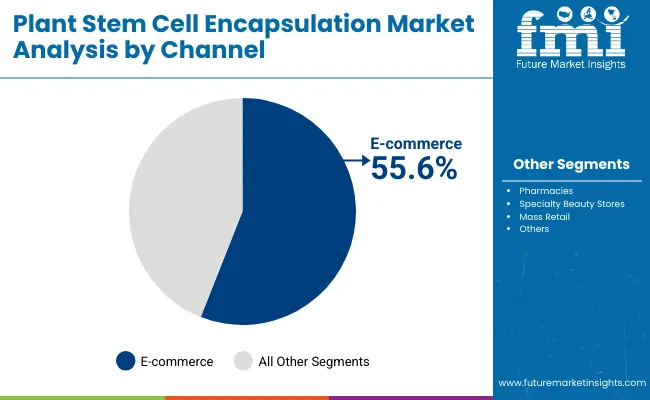 Plant Stem Cell Encapsulation Market Analysis by Channel

fmi
Future Market Insights

E-commerce
55.6%

Other Segments

- Pharmacies
- Specialty Beauty Stores
- Mass Retail
- Others

E-commerce All Other Segments

www.futuremarketinsights.com